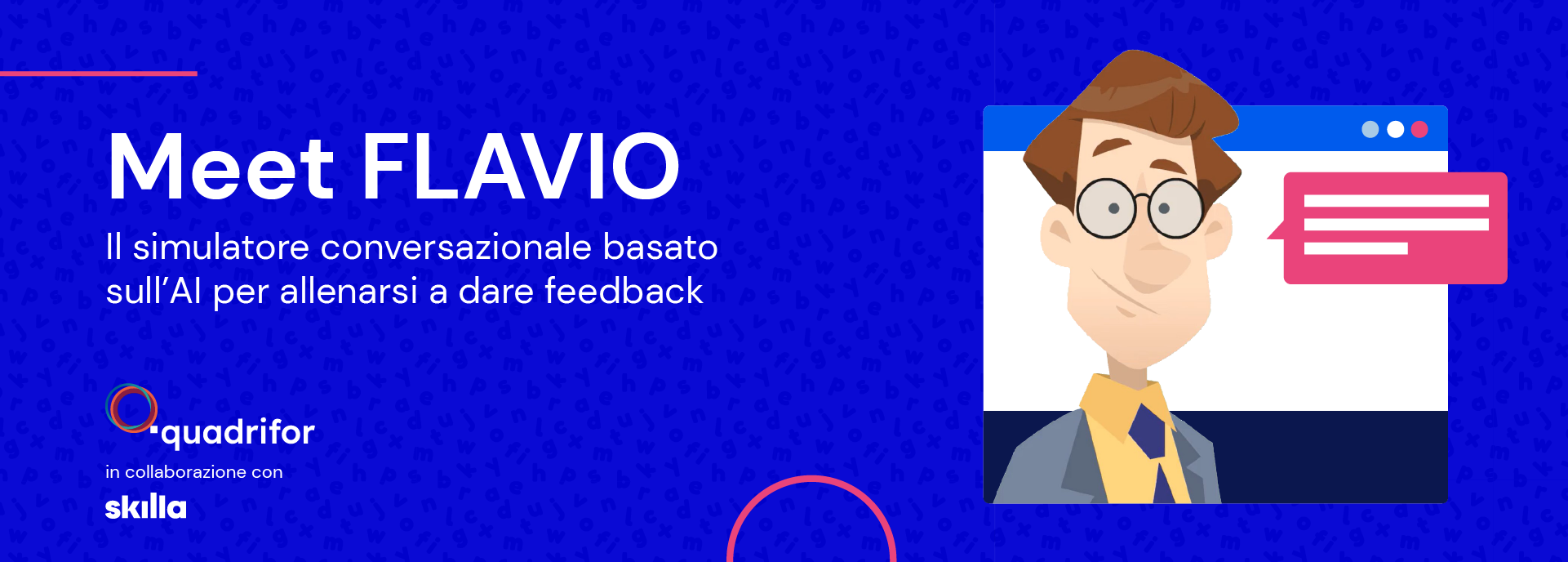 Meet FLAVIO

Il simulatore conversazionale basato sull'AI per allenarsi a dare feedback

quadrifor

in collaborazione con

skilla